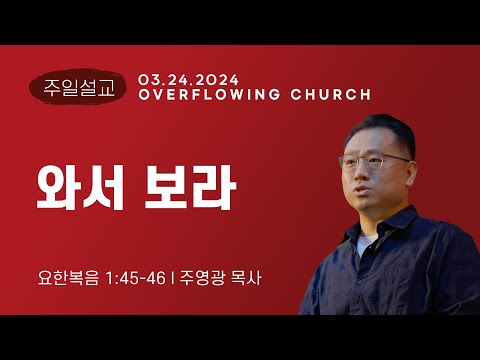 주일설교

03.24.2024
OVERFLOWING CHURCH

와서 보라

요한복음 1:45-46 I 주영광 목사